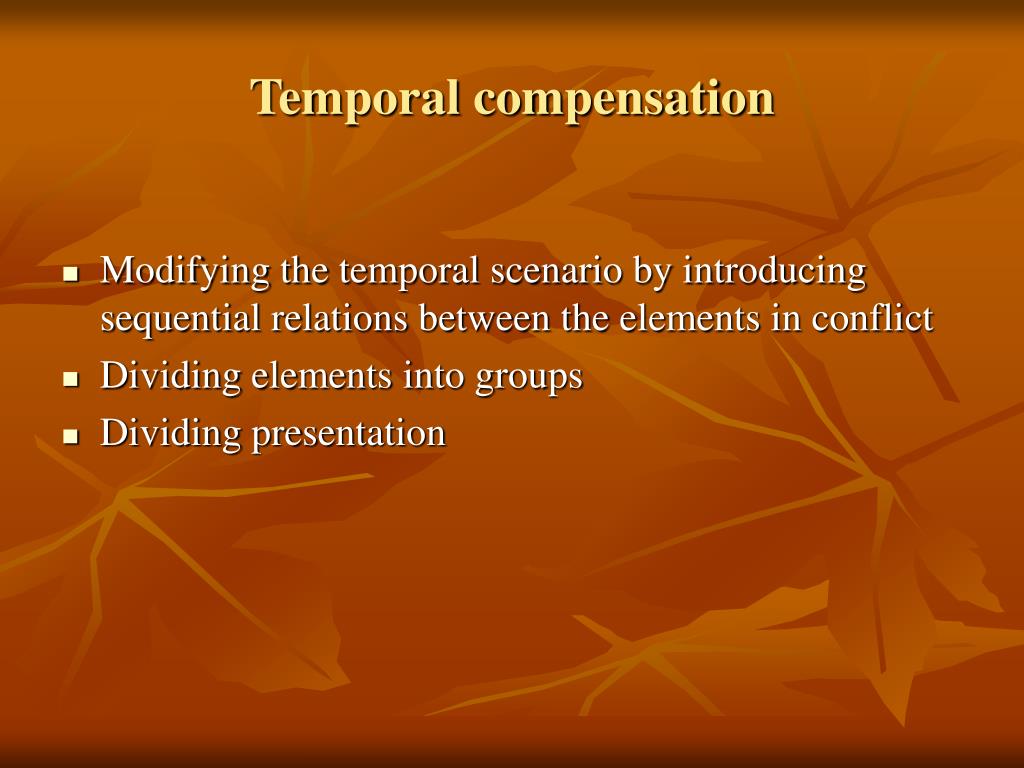 Temporal compensation

- Modifying the temporal scenario by introducing sequential relations between the elements in conflict
- Dividing elements into groups
- Dividing presentation